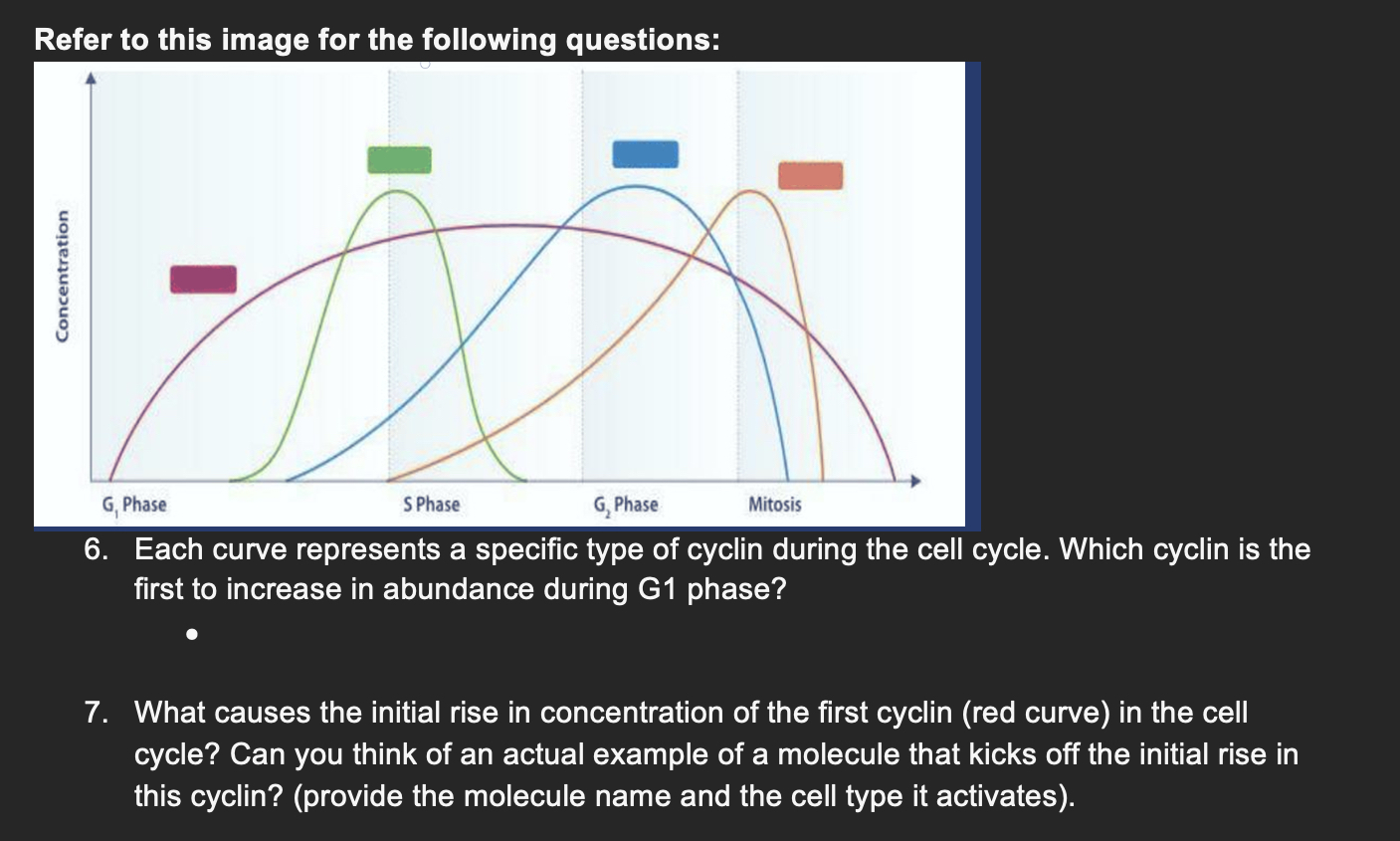 Refer to this image for the following questions:

Concentration

$G_1$ Phase

S Phase

$G_2$ Phase

Mitosis

6. Each curve represents a specific type of cyclin during the cell cycle. Which cyclin is the first to increase in abundance during G1 phase?

•

7. What causes the initial rise in concentration of the first cyclin (red curve) in the cell cycle? Can you think of an actual example of a molecule that kicks off the initial rise in this cyclin? (provide the molecule name and the cell type it activates).